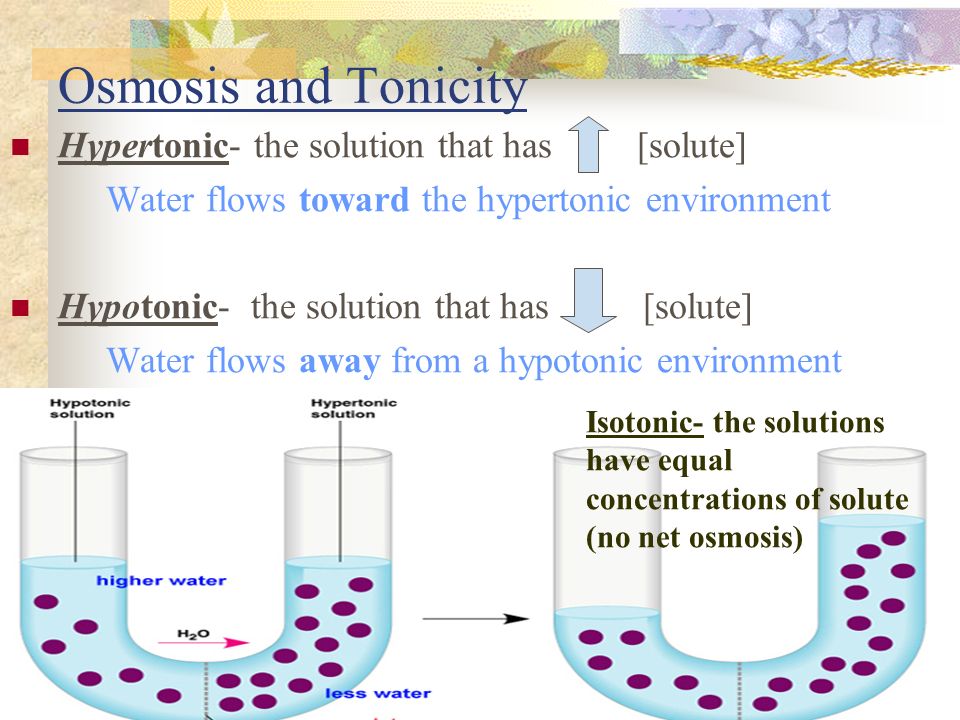 Osmosis and Tonicity

Hypertonic- the solution that has [solute]

Water flows toward the hypertonic environment

Hypotonic- the solution that has [solute]

Water flows away from a hypotonic environment

Hypotonic solution

Hypertonic solution

higher water

$H_2O$

less water

Isotonic- the solutions have equal concentrations of solute (no net osmosis)